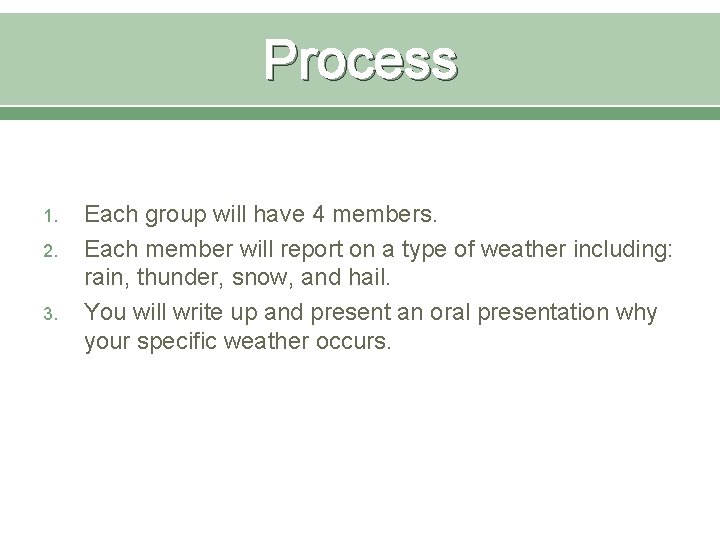 Process

1. Each group will have 4 members.
2. Each member will report on a type of weather including: rain, thunder, snow, and hail.
3. You will write up and present an oral presentation why your specific weather occurs.